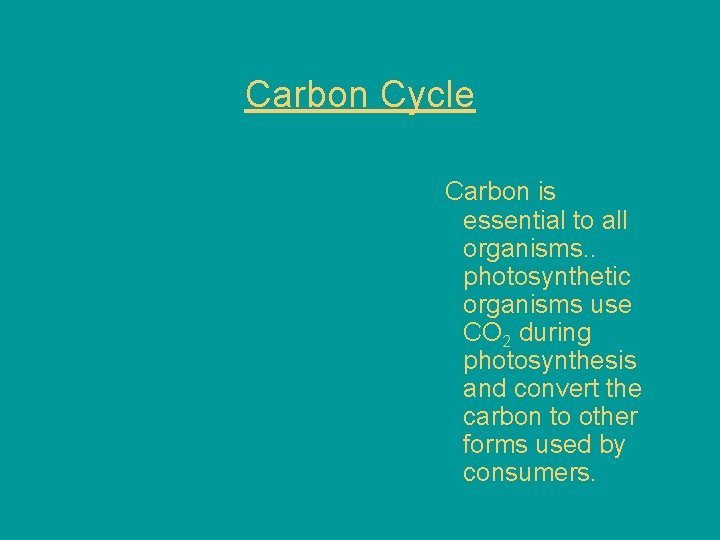 Carbon Cycle

Carbon is essential to all organisms.. photosynthetic organisms use $CO_2$ during photosynthesis and convert the carbon to other forms used by consumers.